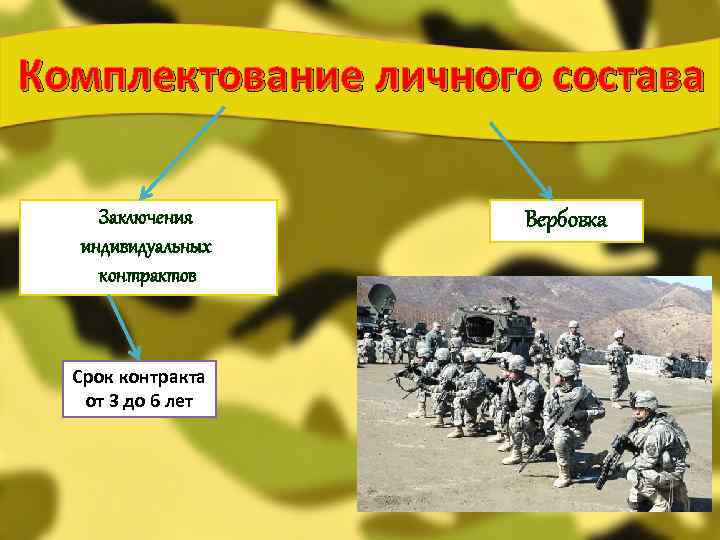 Комплектование личного состава

Заключения индивидуальных контрактов

Вербовка

Срок контракта от 3 до 6 лет